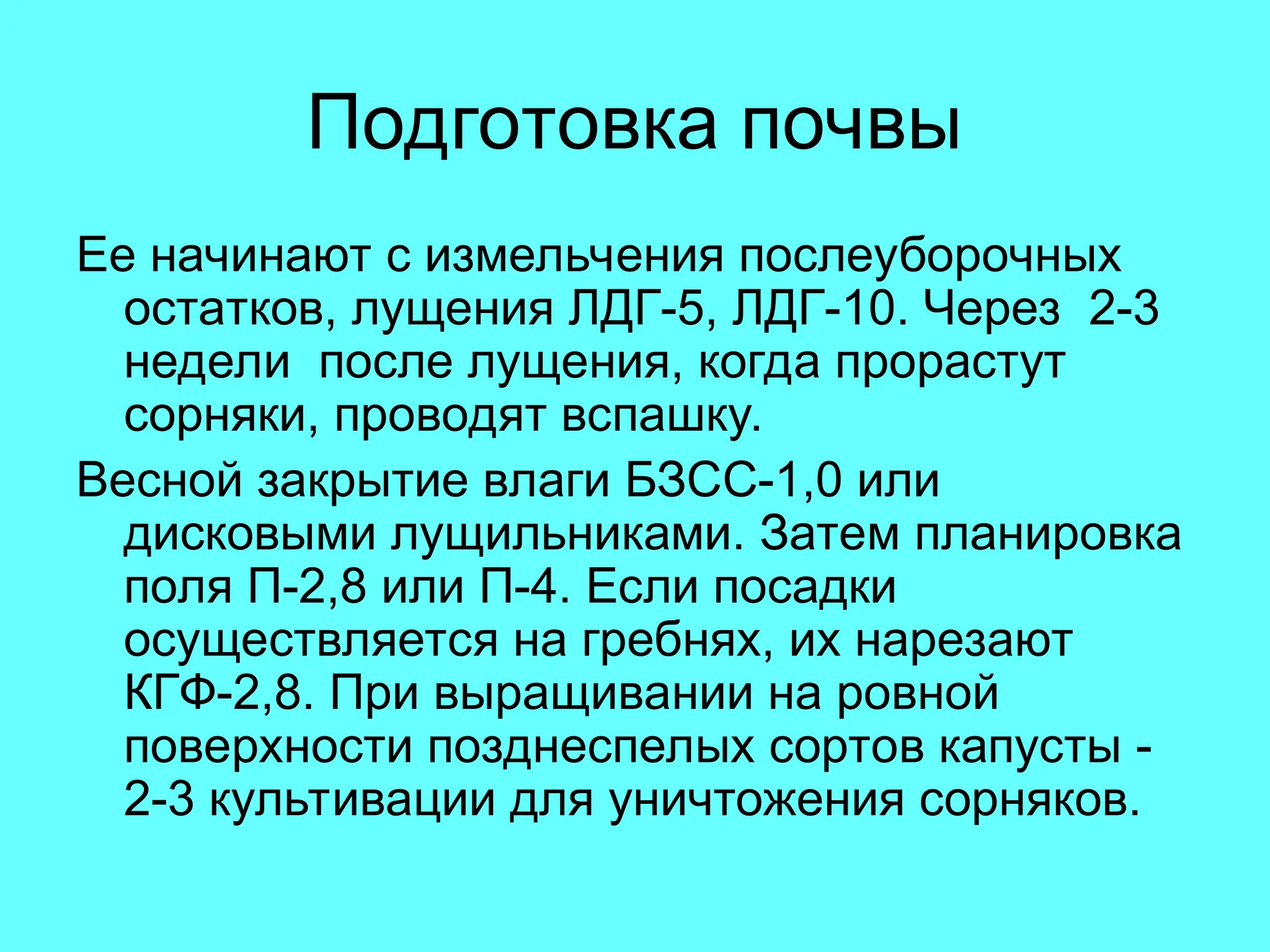 Подготовка почвы

Ее начинают с измельчения послеуборочных остатков, лущения ЛДГ-5, ЛДГ-10. Через 2-3 недели после лущения, когда прорастут сорняки, проводят вспашку.

Весной закрытие влаги БЗСС-1,0 или дисковыми лущильниками. Затем планировка поля П-2,8 или П-4. Если посадки осуществляется на гребнях, их нарезают КГФ-2,8. При выращивании на ровной поверхности позднеспелых сортов капусты - 2-3 культивации для уничтожения сорняков.